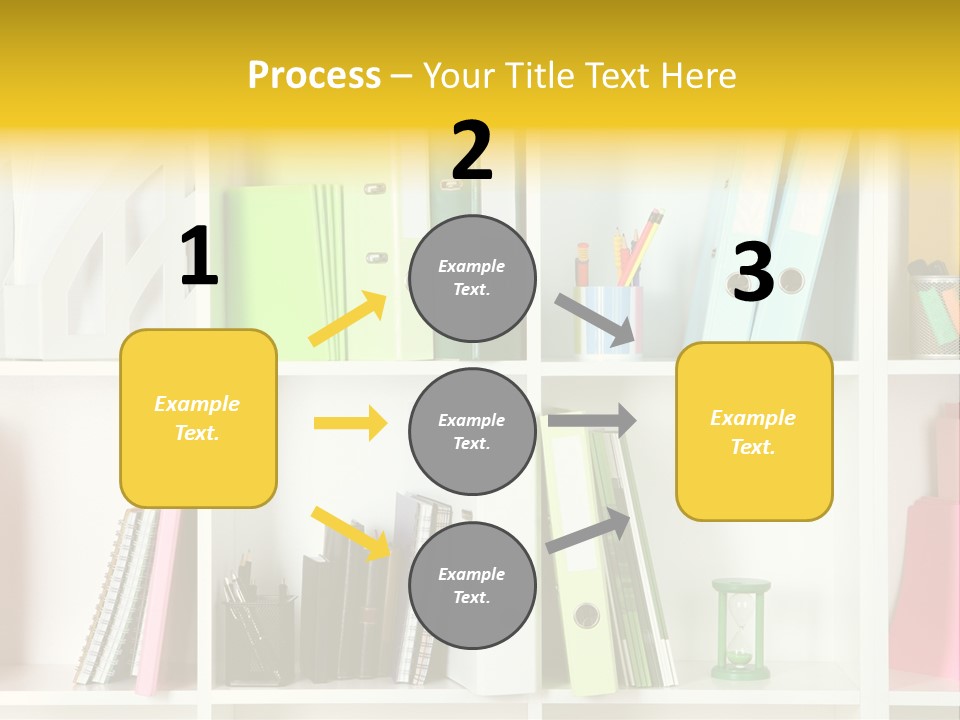 Process – Your Title Text Here

1

Example Text.

2

Example Text.

Example Text.

Example Text.

3

Example Text.